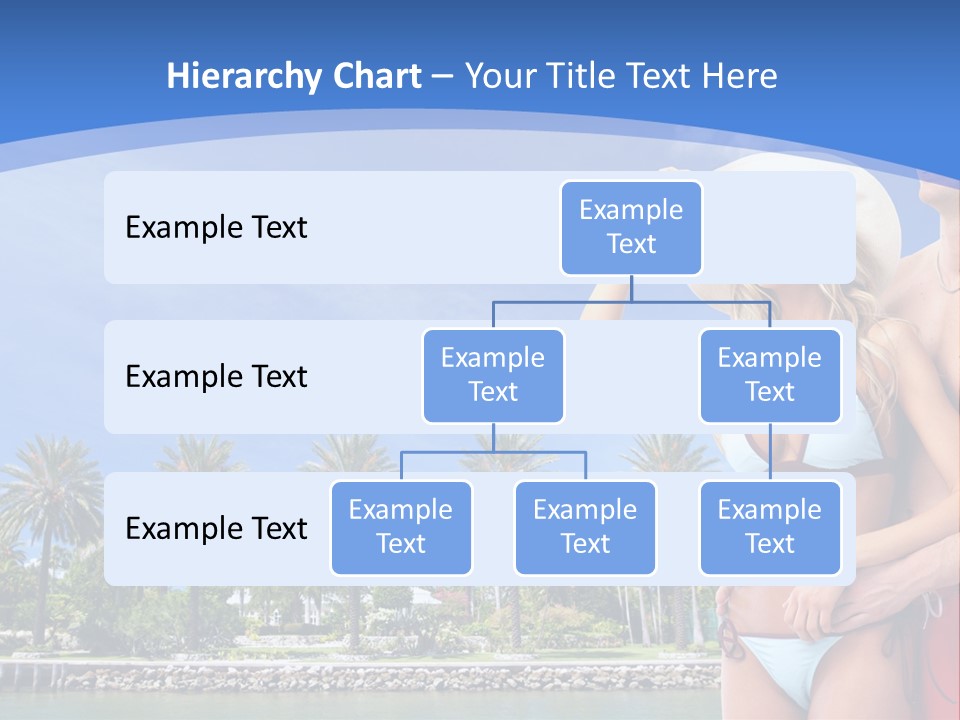 Hierarchy Chart – Your Title Text Here

Example Text

Example Text

Example Text

Example Text

Example Text

Example Text

Example Text

Example Text

Example Text